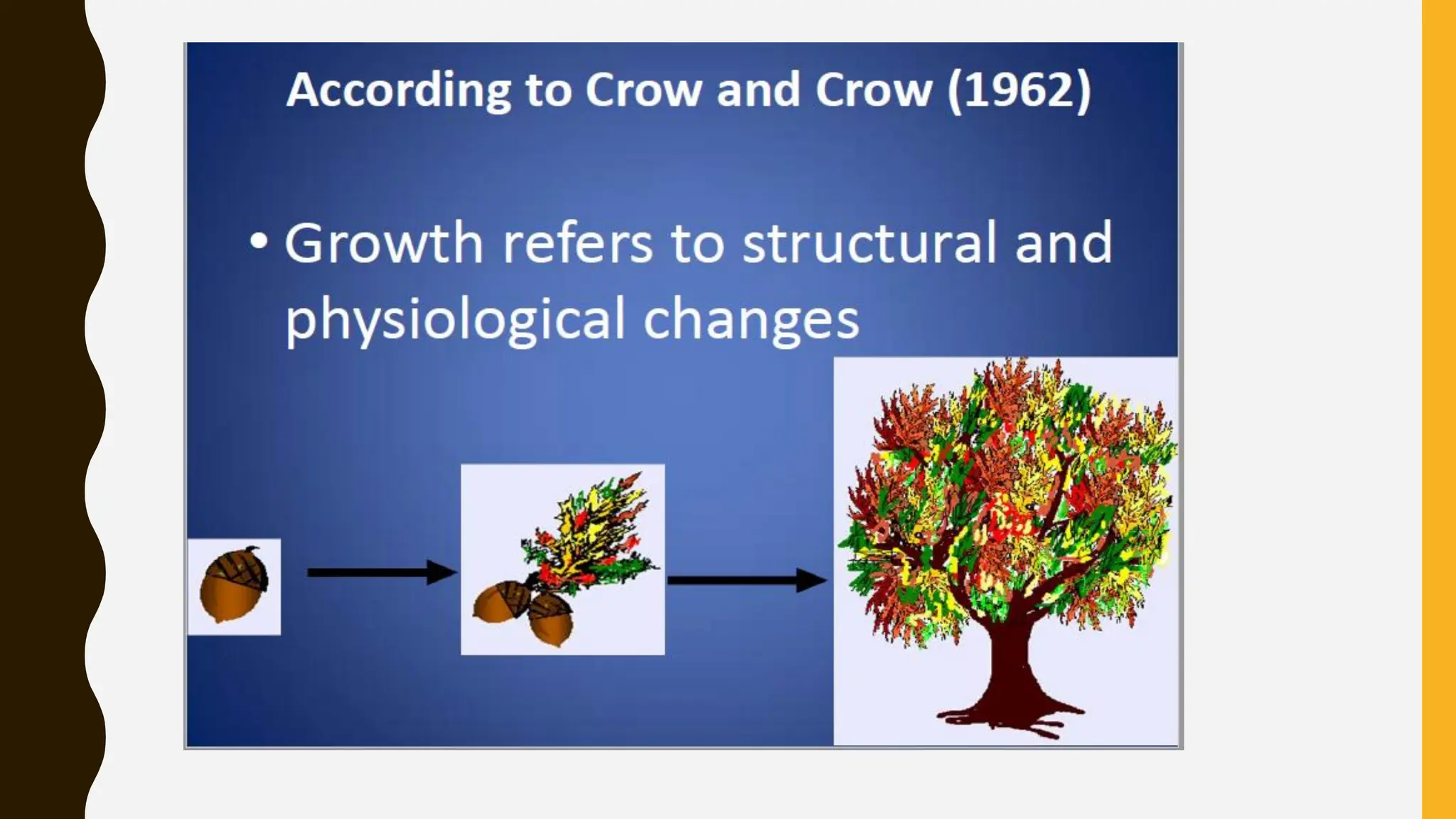 According to Crow and Crow (1962)

• Growth refers to structural and physiological changes